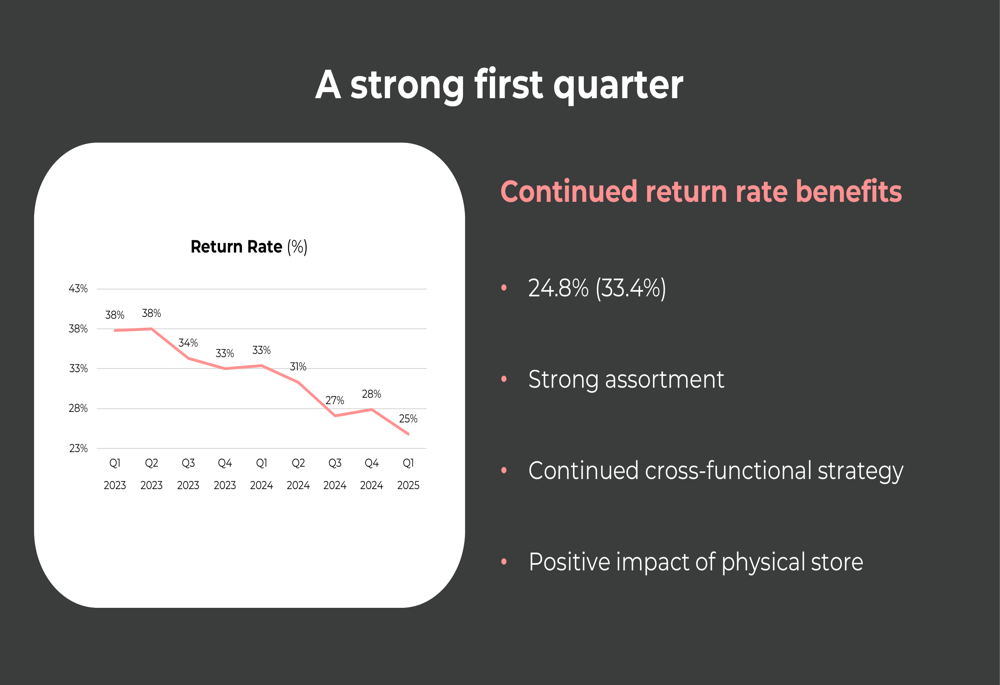 A strong first quarter

Return Rate (%)

43%
38%
33%
28%
23%

38% 38% 34% 33% 33% 31% 27% 28% 25%

Q1 2023 Q2 2023 Q3 2023 Q4 2023 Q1 2024 Q2 2024 Q3 2024 Q4 2024 Q1 2025

Continued return rate benefits

• 24.8% (33.4%)

• Strong assortment

• Continued cross-functional strategy

• Positive impact of physical store